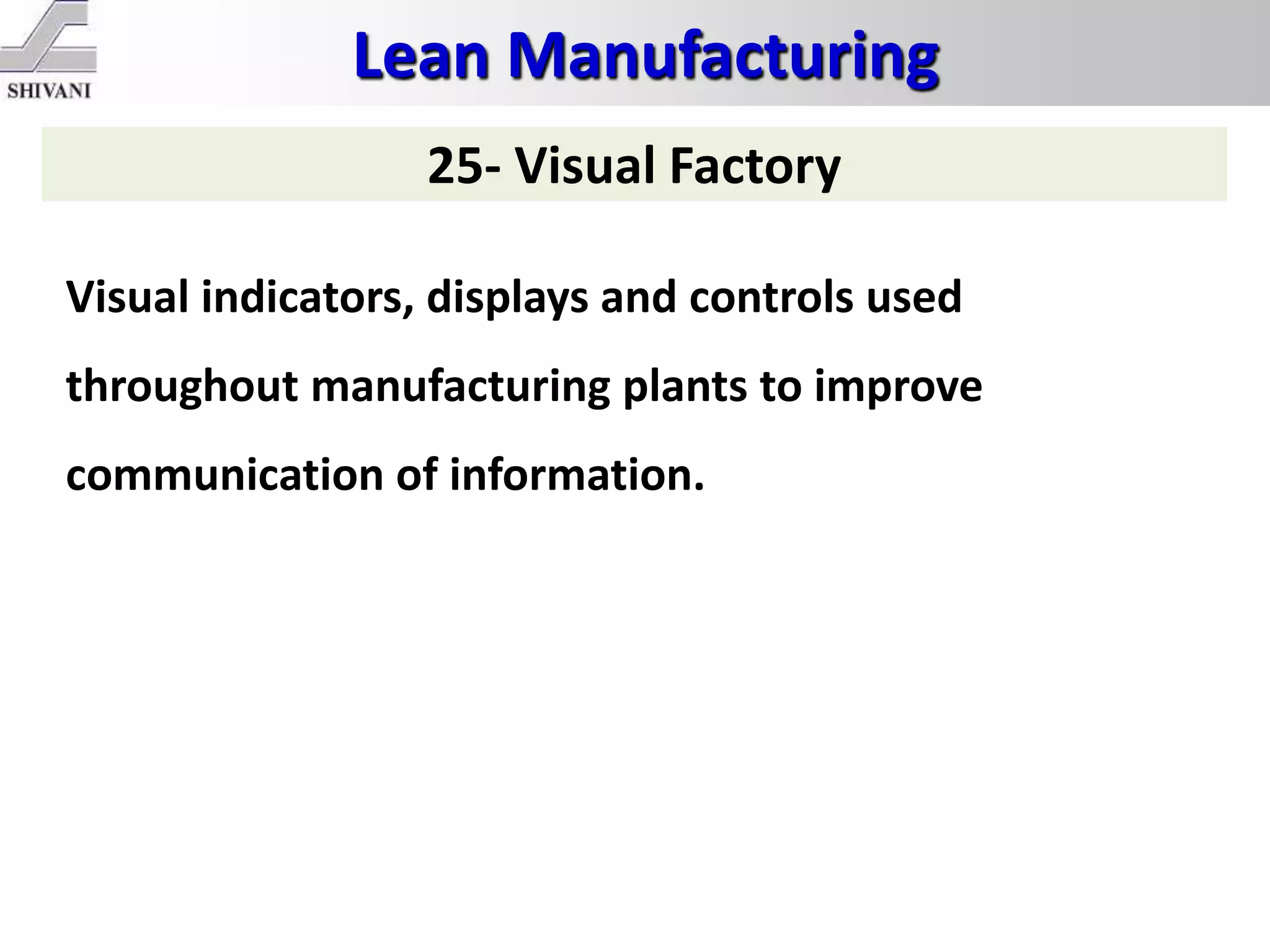 SHIVANI

Lean Manufacturing

25- Visual Factory

Visual indicators, displays and controls used throughout manufacturing plants to improve communication of information.